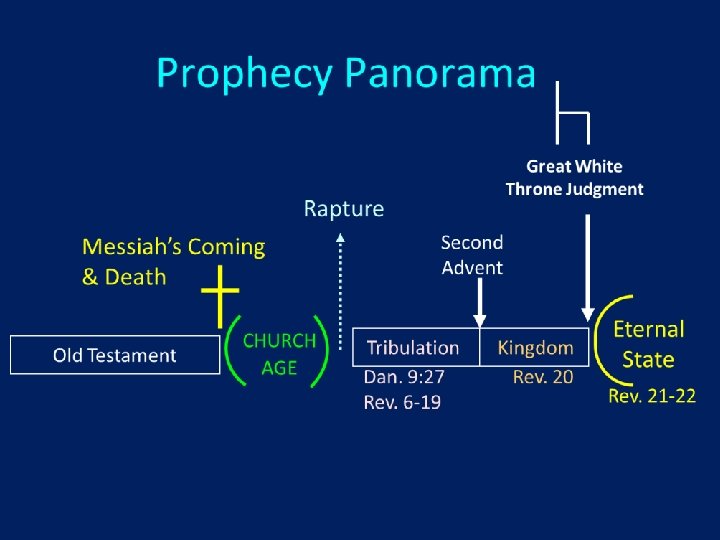 Prophecy Panorama

Great White Throne Judgment

Rapture

Messiah's Coming & Death

Second Advent

Old Testament

CHURCH AGE

Tribulation

Kingdom

Eternal State

Dan. 9:27
Rev. 6-19

Rev. 20

Rev. 21-22